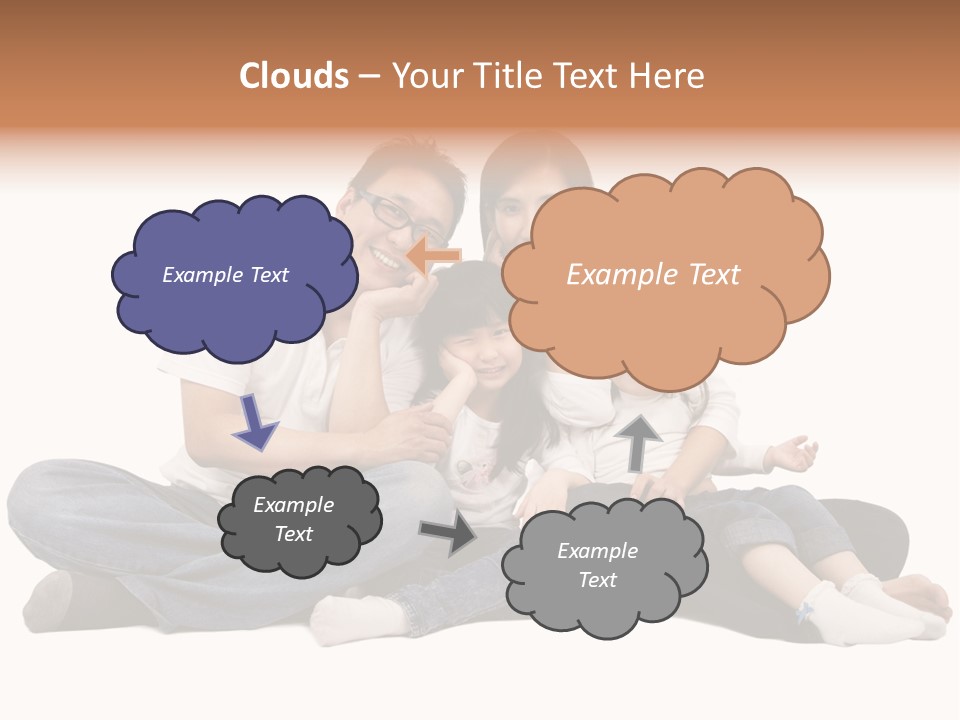 Clouds – Your Title Text Here

Example Text

Example Text

Example Text

Example Text